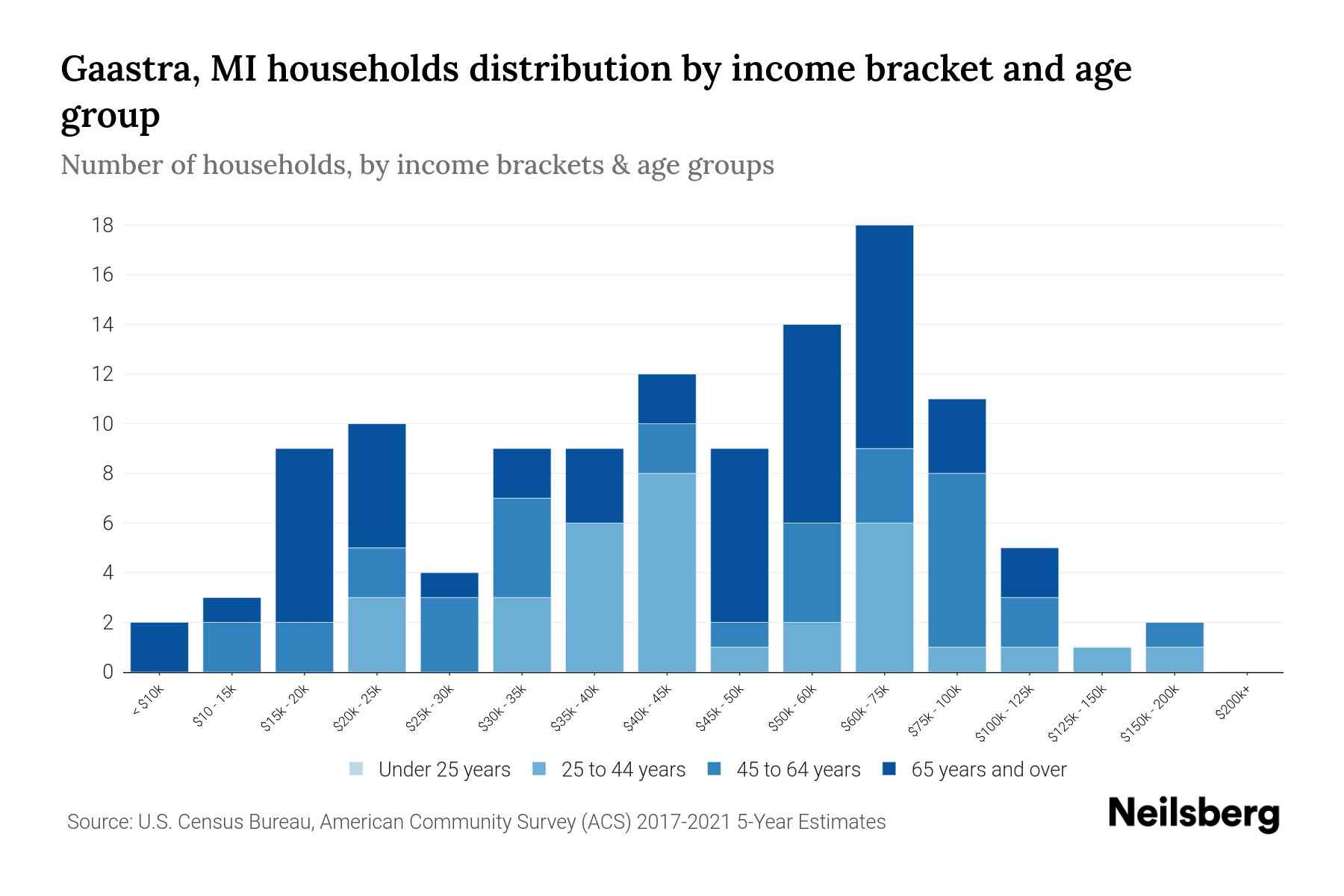 Gaastra, MI households distribution by income bracket and age group

Number of households, by income brackets & age groups

18
16
14
12
10
8
6
4
2
0

< $10k
$10 - 15k
$15k - 20k
$20k - 25k
$25k - 30k
$30k - 35k
$35k - 40k
$40k - 45k
$45k - 50k
$50k - 60k
$60k - 75k
$75k - 100k
$100k - 125k
$125k - 150k
$150k - 200k
$200k+

Under 25 years
25 to 44 years
45 to 64 years
65 years and over

Source: U.S. Census Bureau, American Community Survey (ACS) 2017-2021 5-Year Estimates

Neilsberg